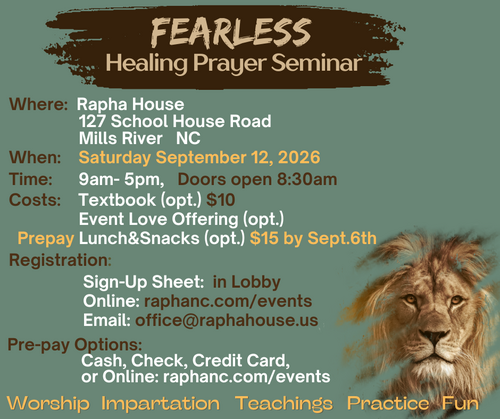 FEARLESS
Healing Prayer Seminar

Where: Rapha House
127 School House Road
Mills River NC
When: Saturday September 12, 2026
Time: 9am- 5pm, Doors open 8:30am
Costs: Textbook (opt.) $10
Event Love Offering (opt.)
Prepay Lunch&Snacks (opt.) $15 by Sept.6th
Registration:
Sign-Up Sheet: in Lobby
Online: raphanc.com/events
Email: office@raphahouse.us
Pre-pay Options:
Cash, Check, Credit Card,
or Online: raphanc.com/events

Worship Impartation Teachings Practice Fun